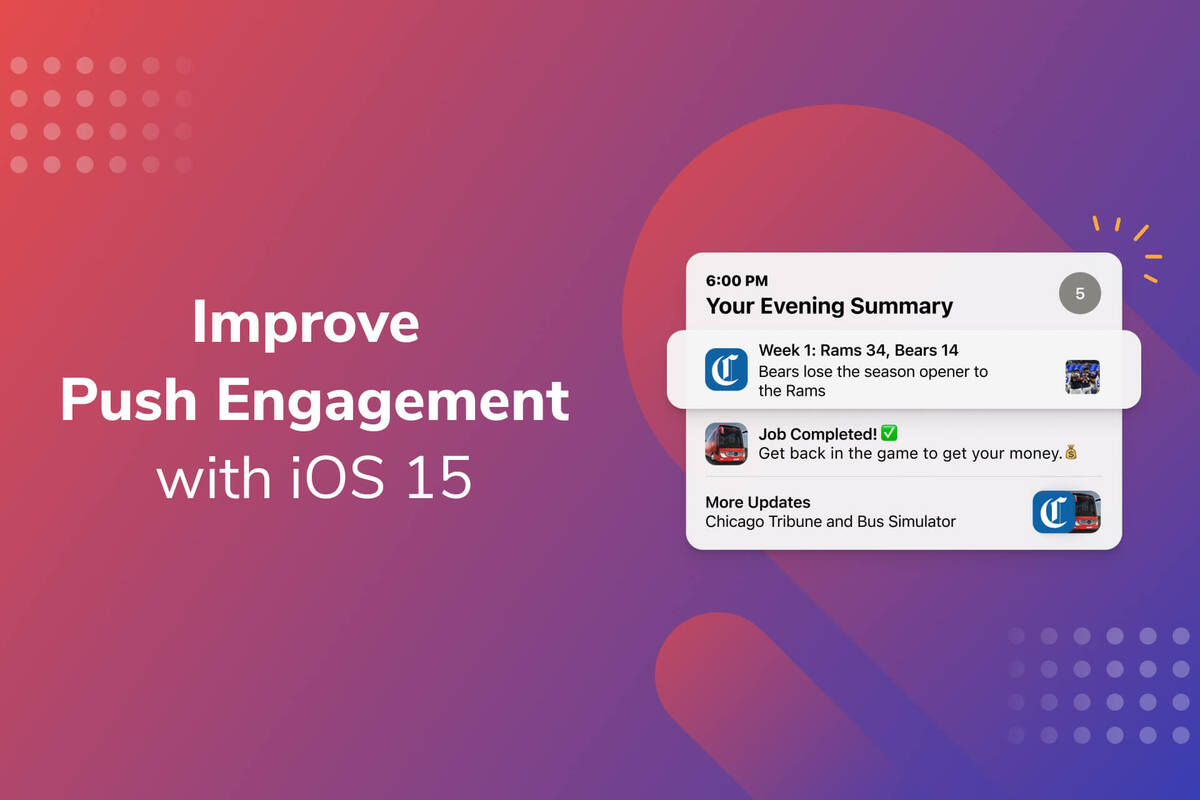 Improve
Push Engagement
with iOS 15

6:00 PM
Your Evening Summary
5

Week 1: Rams 34, Bears 14
Bears lose the season opener to the Rams

Job Completed! ✅
Get back in the game to get your money.💰

More Updates
Chicago Tribune and Bus Simulator